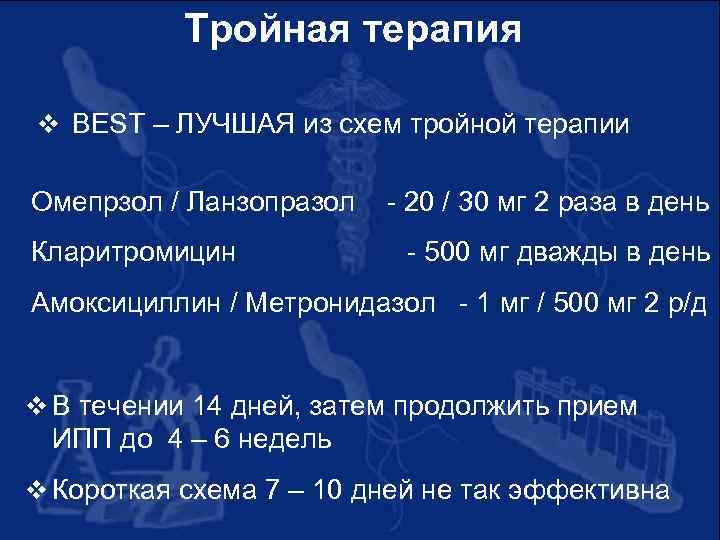 Тройная терапия

❖ BEST – ЛУЧШАЯ из схем тройной терапии

Омепрзол / Ланзопразол - 20 / 30 мг 2 раза в день

Кларитромицин - 500 мг дважды в день

Амоксициллин / Метронидазол - 1 мг / 500 мг 2 р/д

❖ В течении 14 дней, затем продолжить прием ИПП до 4 – 6 недель

❖ Короткая схема 7 – 10 дней не так эффективна